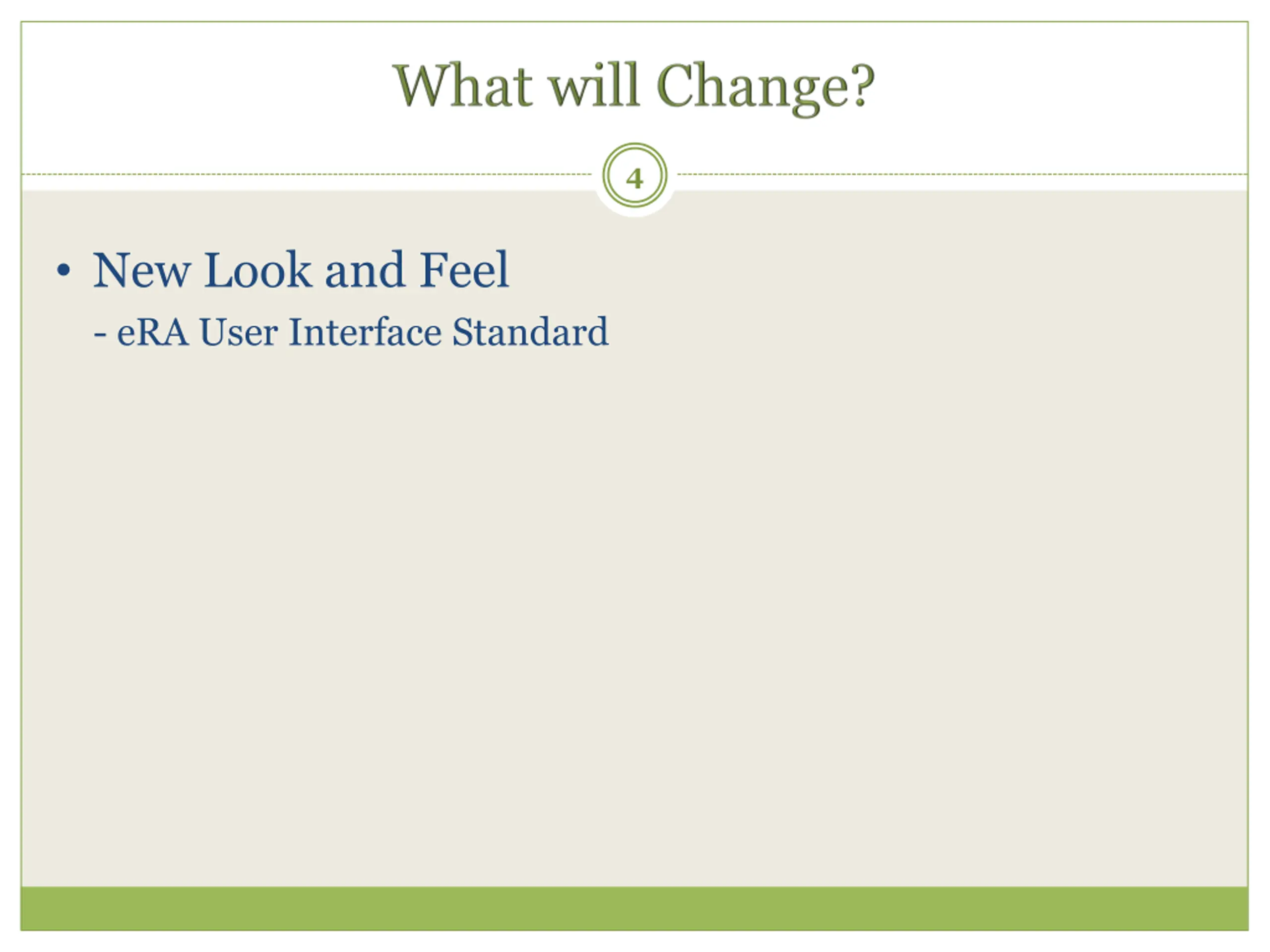 What will Change?

4

• New Look and Feel
- eRA User Interface Standard